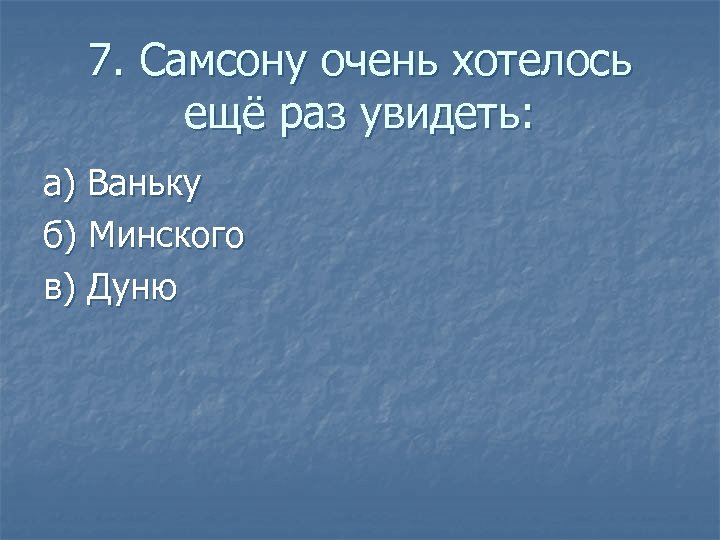 7. Самсону очень хотелось ещё раз увидеть:

а) Ваньку
б) Минского
в) Дуню